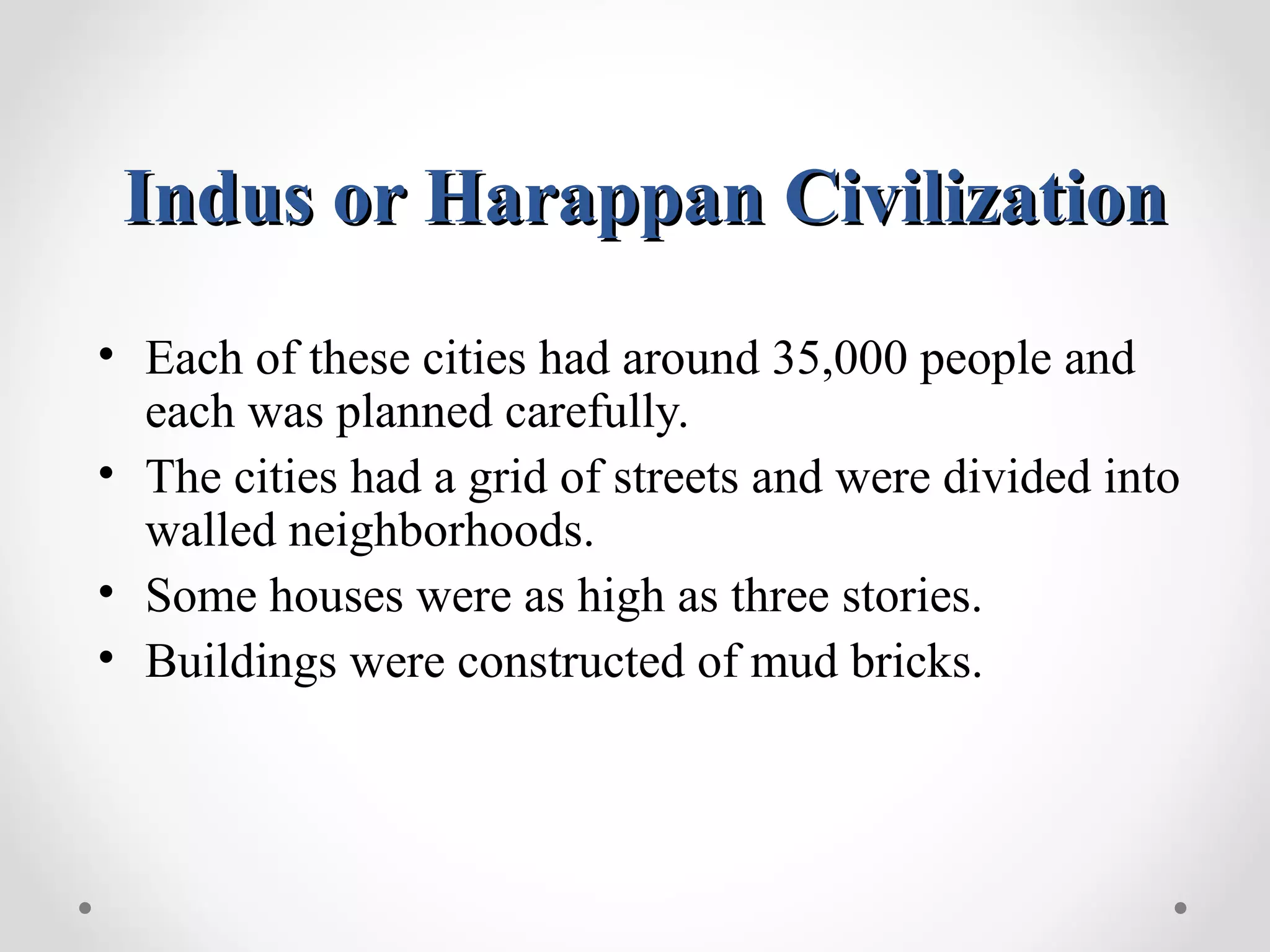 Indus or Harappan Civilization

• Each of these cities had around 35,000 people and each was planned carefully.
• The cities had a grid of streets and were divided into walled neighborhoods.
• Some houses were as high as three stories.
• Buildings were constructed of mud bricks.